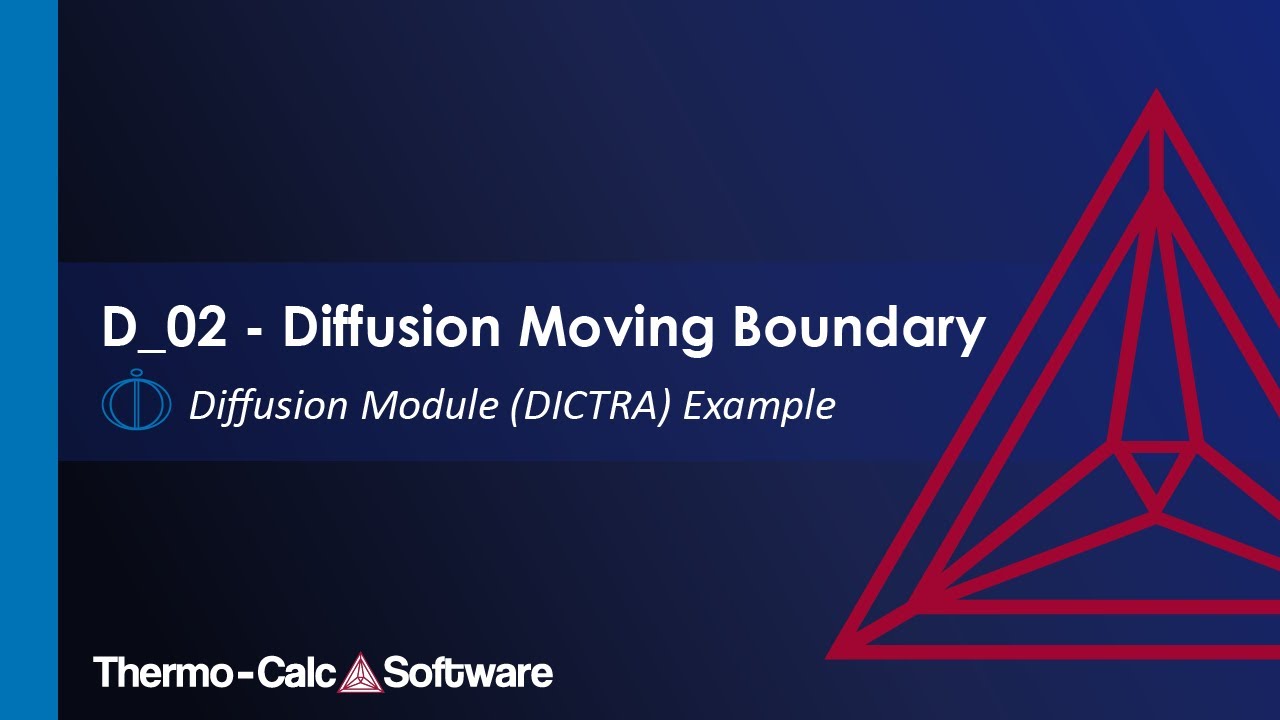 D_02 - Diffusion Moving Boundary

Diffusion Module (DICTRA) Example

Thermo-Calc Software